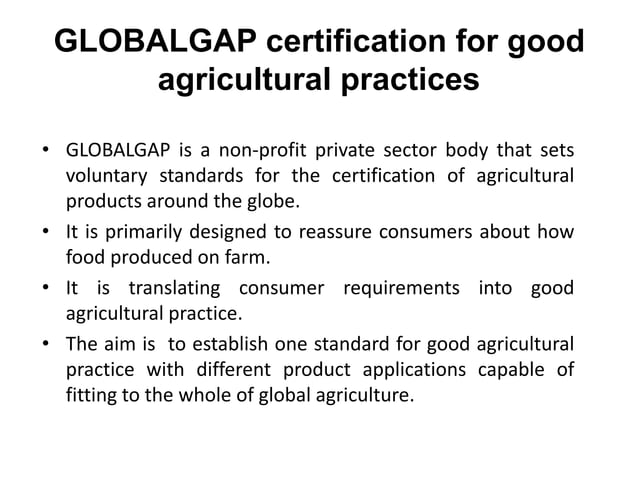 GLOBALGAP certification for good agricultural practices

• GLOBALGAP is a non-profit private sector body that sets voluntary standards for the certification of agricultural products around the globe.

• It is primarily designed to reassure consumers about how food produced on farm.

• It is translating consumer requirements into good agricultural practice.

• The aim is to establish one standard for good agricultural practice with different product applications capable of fitting to the whole of global agriculture.